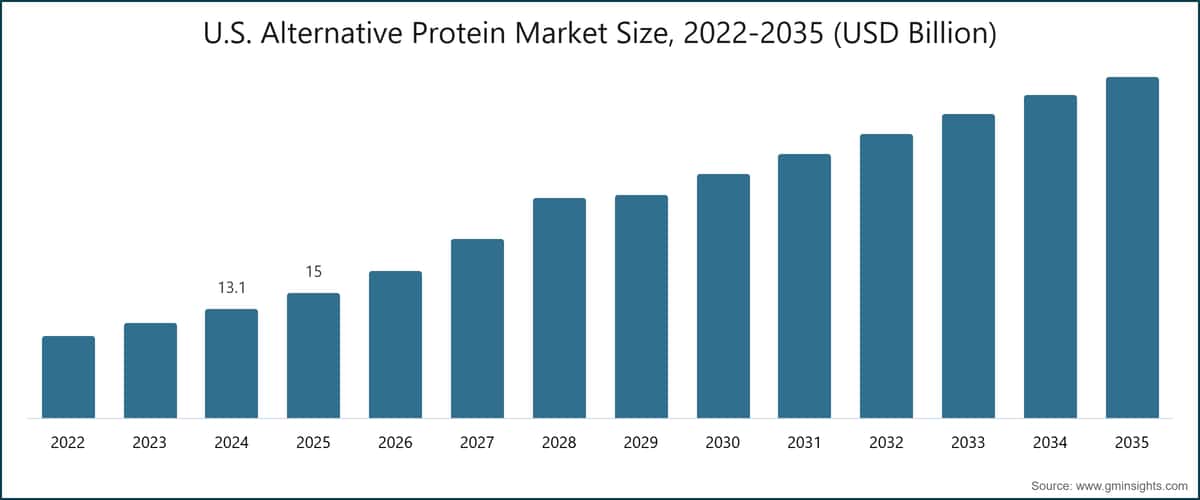 U.S. Alternative Protein Market Size, 2022-2035 (USD Billion)

13.1
15

2022 2023 2024 2025 2026 2027 2028 2029 2030 2031 2032 2033 2034 2035

Source: www.gminsights.com